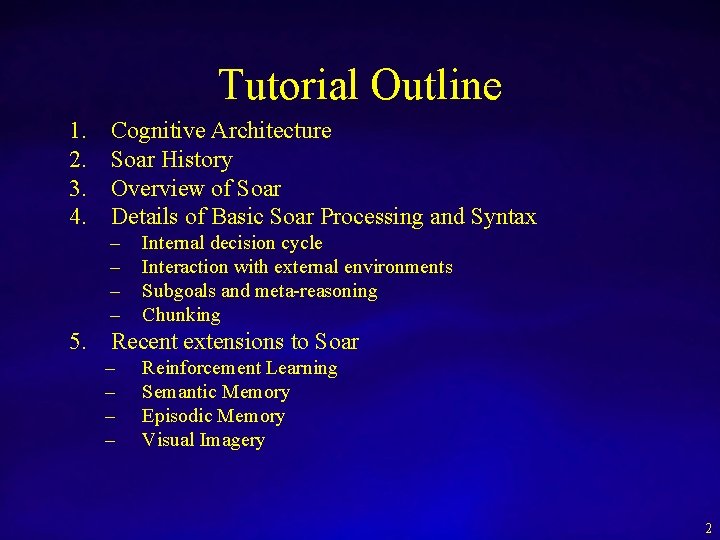 Tutorial Outline

1. Cognitive Architecture
2. Soar History
3. Overview of Soar
4. Details of Basic Soar Processing and Syntax
– Internal decision cycle
– Interaction with external environments
– Subgoals and meta-reasoning
– Chunking
5. Recent extensions to Soar
– Reinforcement Learning
– Semantic Memory
– Episodic Memory
– Visual Imagery

2